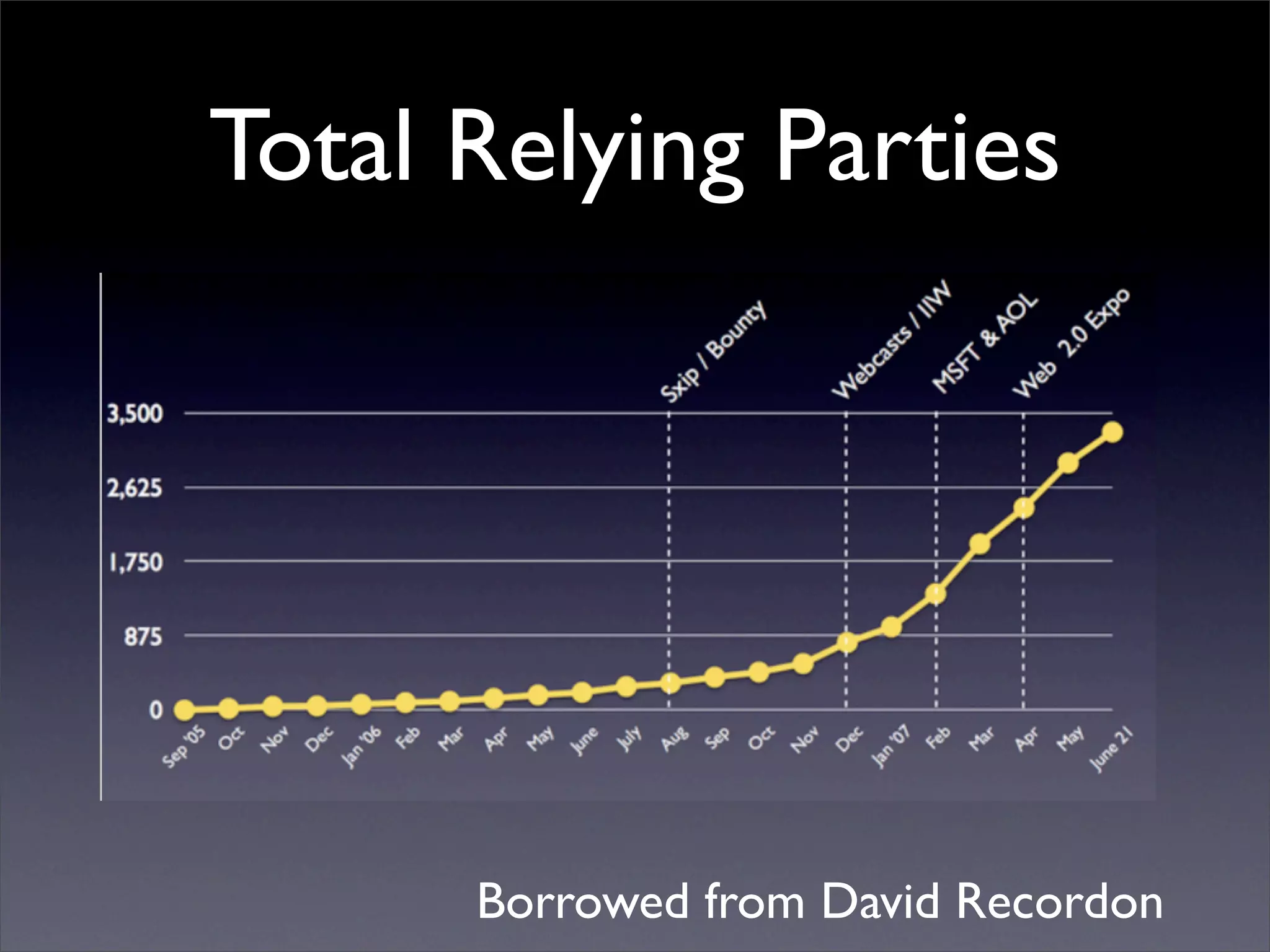 Total Relying Parties

Sxip / Bounty
Webcasts / IIW
MSFT & AOL
Web 2.0 Expo

3,500
2,625
1,750
875
0

Sep '05
Oct
Nov
Dec
Jan '06
Feb
Mar
Apr
May
June
July
Aug
Sep
Oct
Nov
Dec
Jan '07
Feb
Mar
Apr
May
June 21

Borrowed from David Recordon